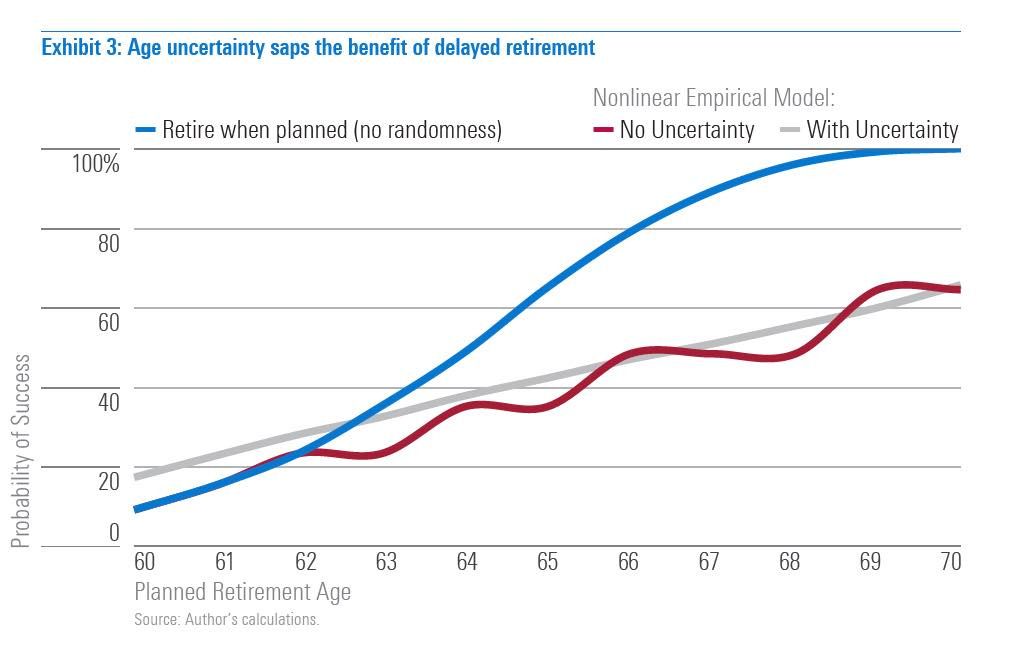 Exhibit 3: Age uncertainty saps the benefit of delayed retirement

Nonlinear Empirical Model:

Retire when planned (no randomness)

No Uncertainty

With Uncertainty

100%

80

60

40

20

0

Probability of Success

60 61 62 63 64 65 66 67 68 69 70

Planned Retirement Age

Source: Author's calculations.